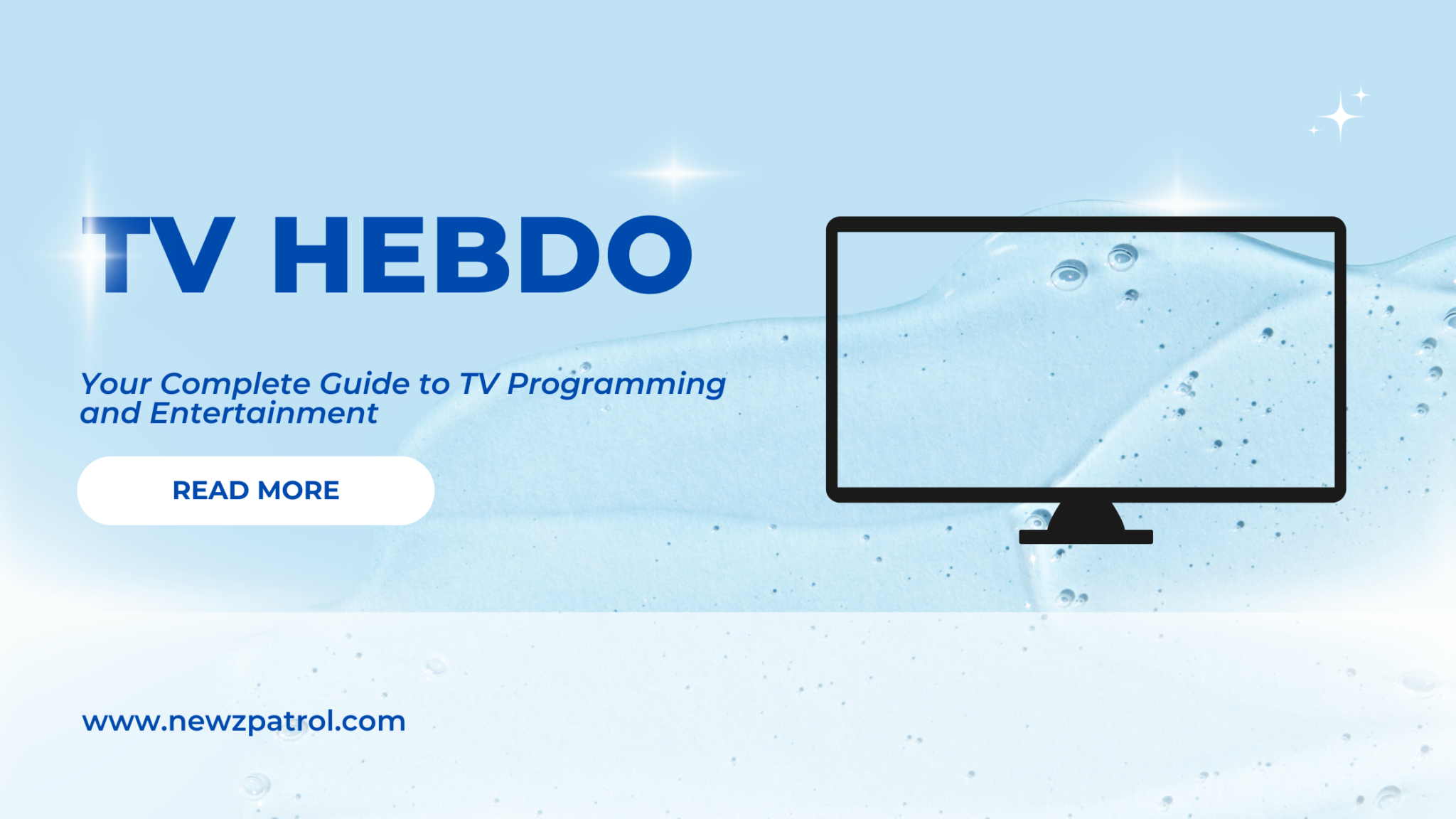 TV HEBDO

Your Complete Guide to TV Programming and Entertainment

READ MORE

www.newzpatrol.com